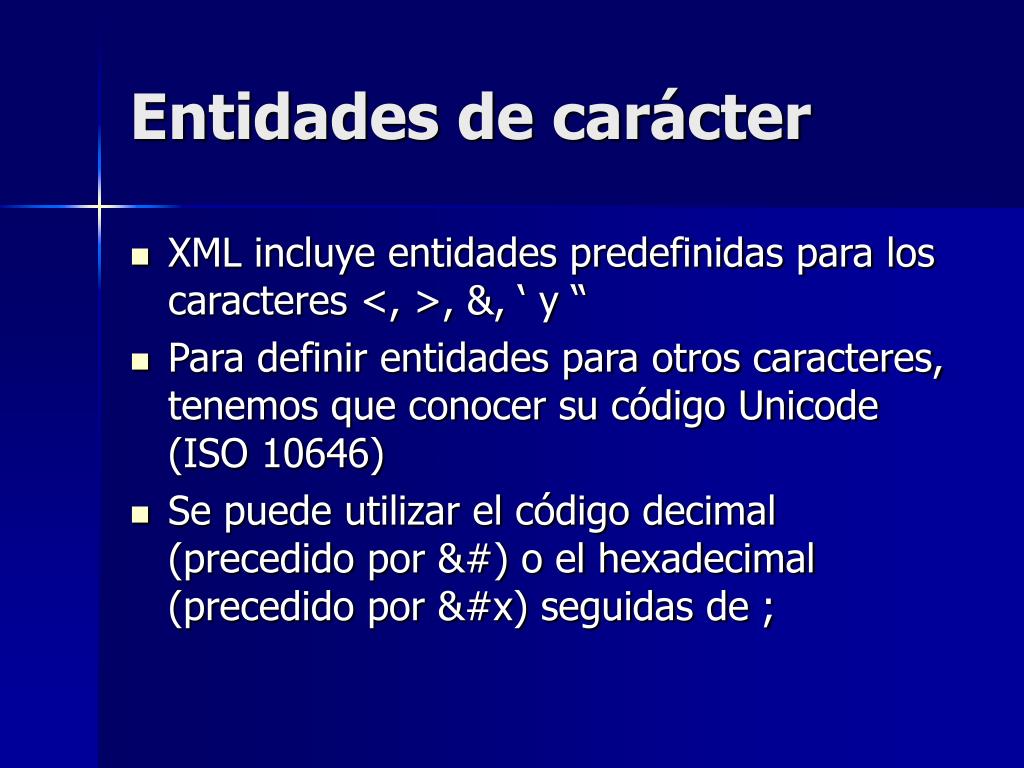 Entidades de carácter

- XML incluye entidades predefinidas para los caracteres <, >, &, ‘ y “
- Para definir entidades para otros caracteres, tenemos que conocer su código Unicode (ISO 10646)
- Se puede utilizar el código decimal (precedido por &#) o el hexadecimal (precedido por &#x) seguidas de ;